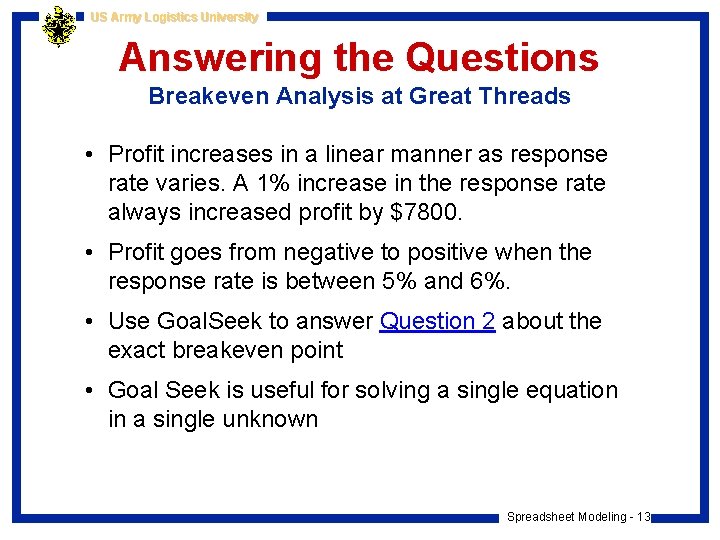 US Army Logistics University

Answering the Questions

Breakeven Analysis at Great Threads

• Profit increases in a linear manner as response rate varies. A 1% increase in the response rate always increased profit by \$7800.

• Profit goes from negative to positive when the response rate is between 5% and 6%.

• Use GoalSeek to answer Question 2 about the exact breakeven point

• Goal Seek is useful for solving a single equation in a single unknown

Spreadsheet Modeling - 13